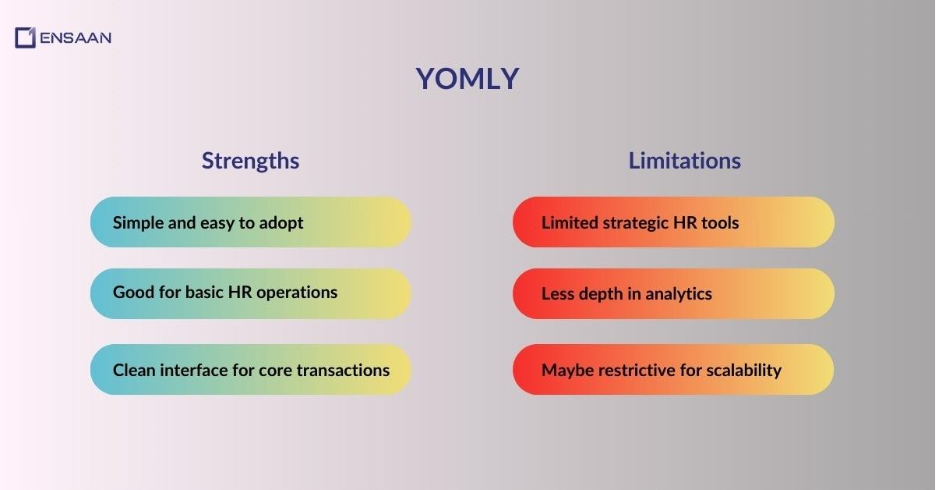 ENSAAN

YOMLY

Strengths

Simple and easy to adopt

Good for basic HR operations

Clean interface for core transactions

Limitations

Limited strategic HR tools

Less depth in analytics

Maybe restrictive for scalability